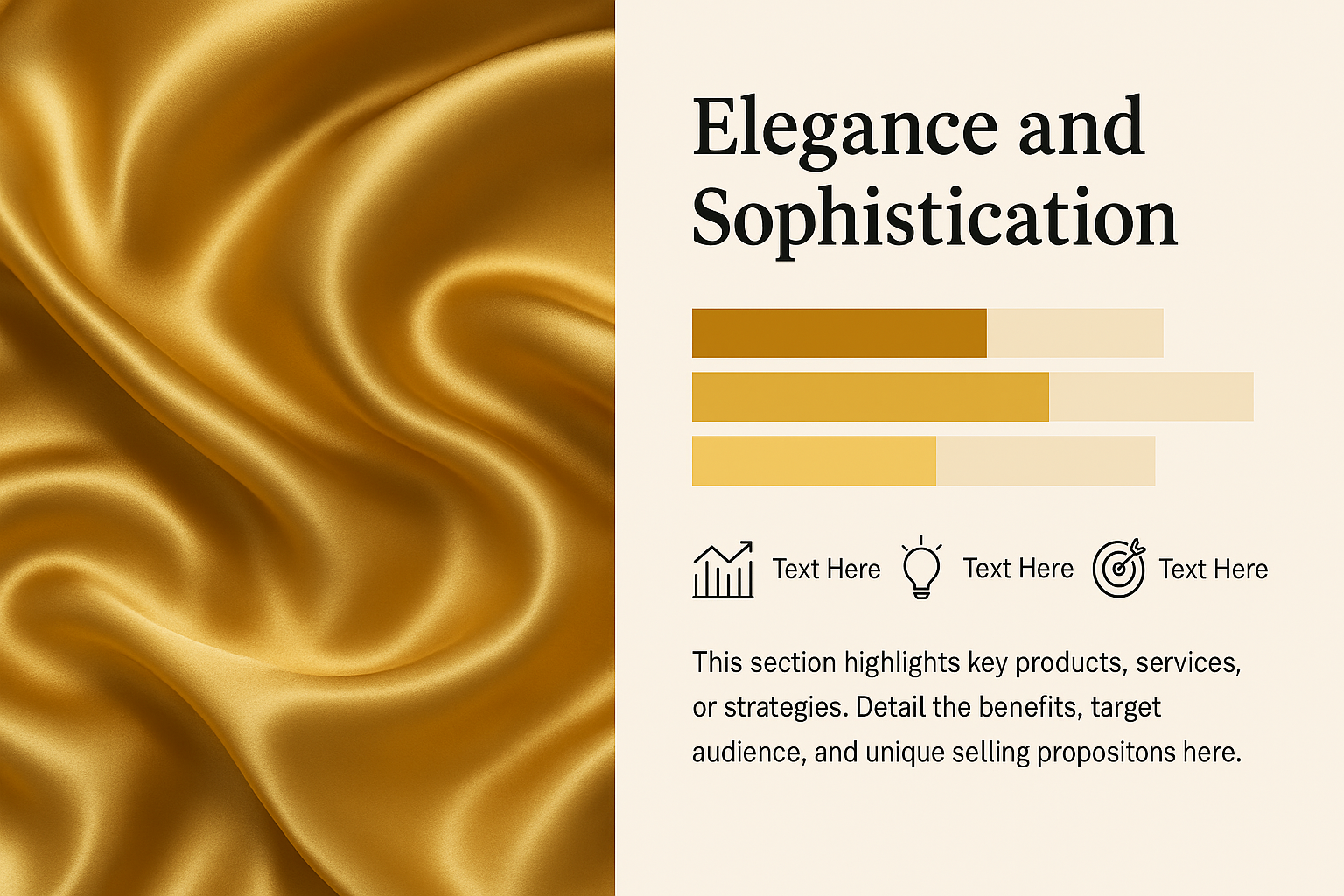 Elegance and Sophistication

Text Here Text Here Text Here

This section highlights key products, services, or strategies. Detail the benefits, target audience, and unique selling propositons here.